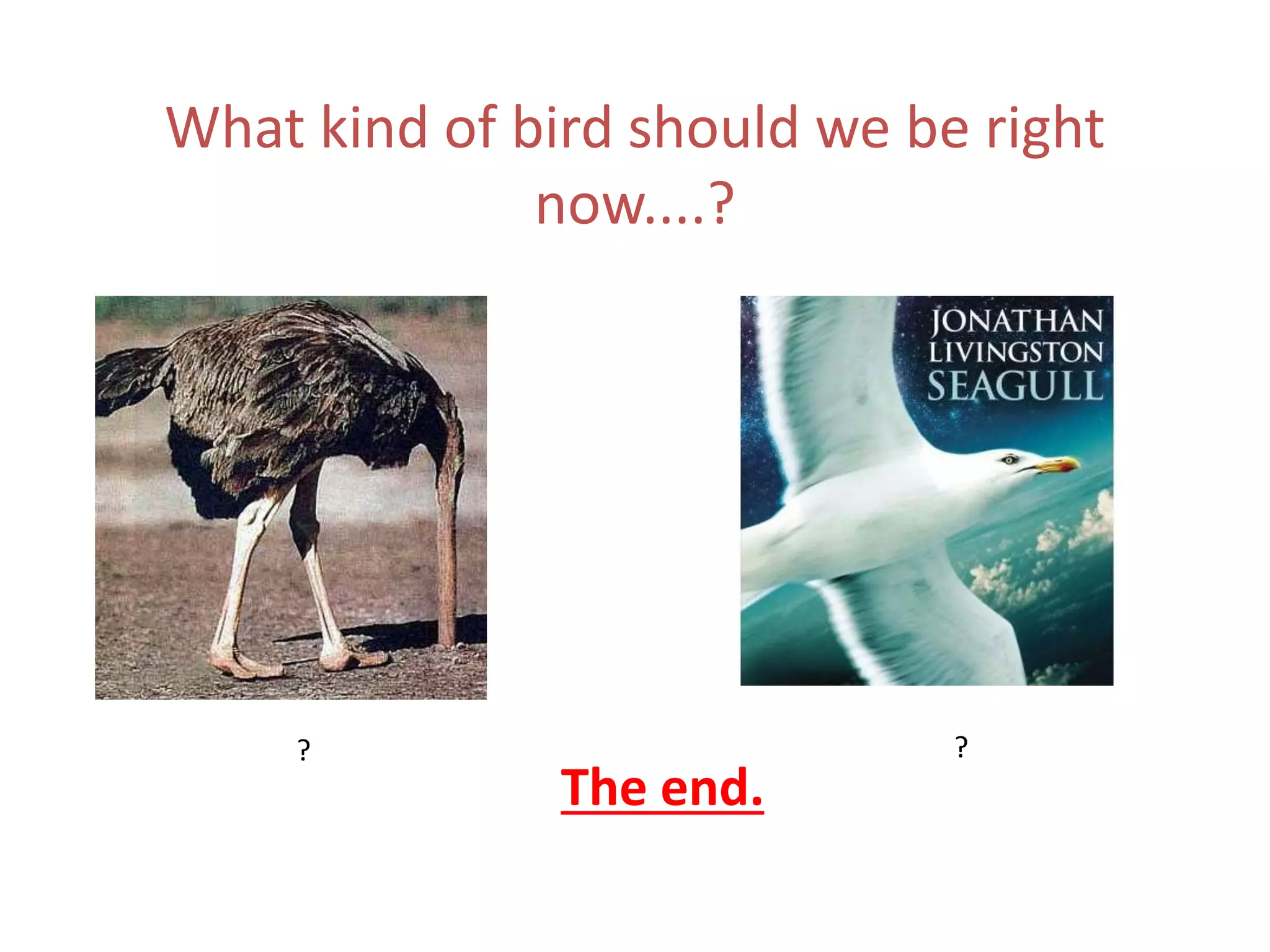 What kind of bird should we be right now....?

JONATHAN LIVINGSTON SEAGULL

?

?

The end.